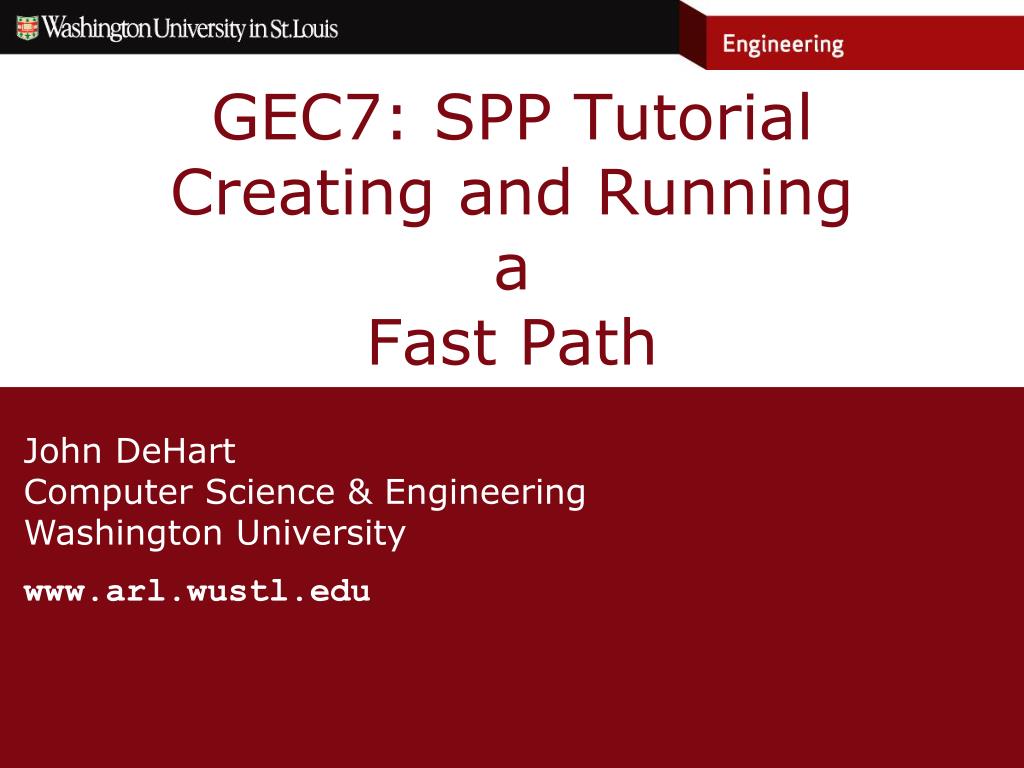 Washington University in St. Louis

Engineering

GEC7: SPP Tutorial
Creating and Running
a
Fast Path

John DeHart
Computer Science & Engineering
Washington University

www.arl.wustl.edu